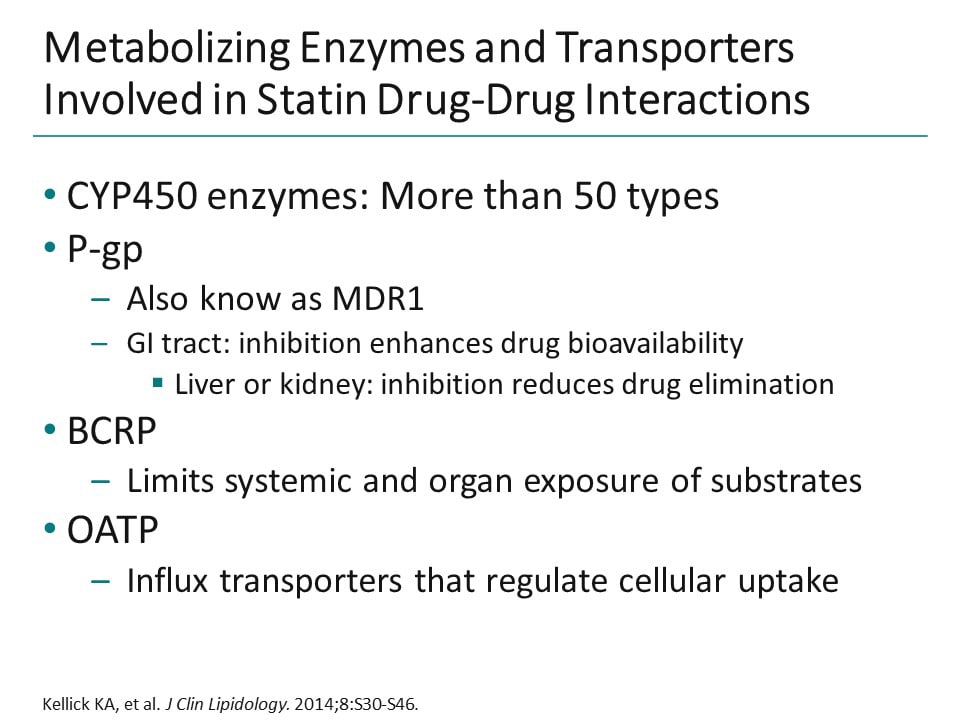 Metabolizing Enzymes and Transporters Involved in Statin Drug-Drug Interactions

• CYP450 enzymes: More than 50 types
• P-gp
– Also know as MDR1
– GI tract: inhibition enhances drug bioavailability
▪ Liver or kidney: inhibition reduces drug elimination
• BCRP
– Limits systemic and organ exposure of substrates
• OATP
– Influx transporters that regulate cellular uptake

Kellick KA, et al. J Clin Lipidology. 2014;8:S30-S46.